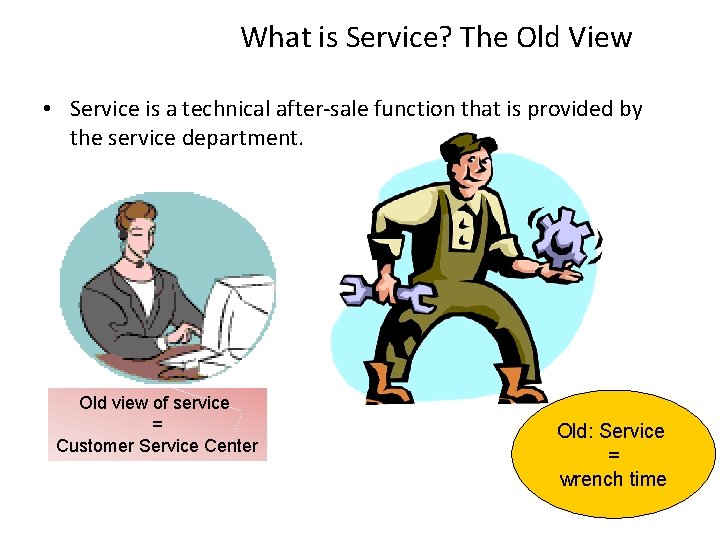 What is Service? The Old View

• Service is a technical after-sale function that is provided by the service department.

Old view of service
=
Customer Service Center

Old: Service
=
wrench time